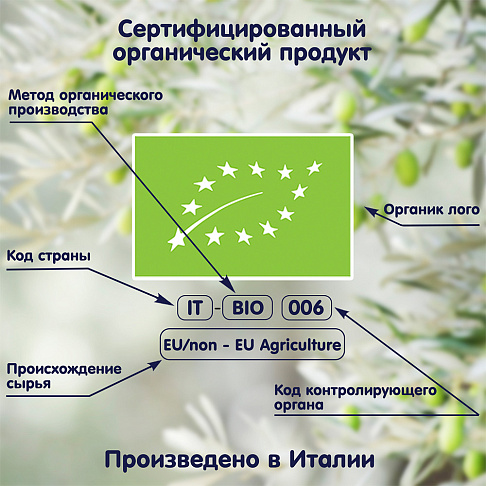 Сертифицированный органический продукт

Метод органического производства

Органик лого

Код страны

IT - BIO 006

EU/non - EU Agriculture

Происхождение сырья

Код контролирующего органа

Произведено в Италии